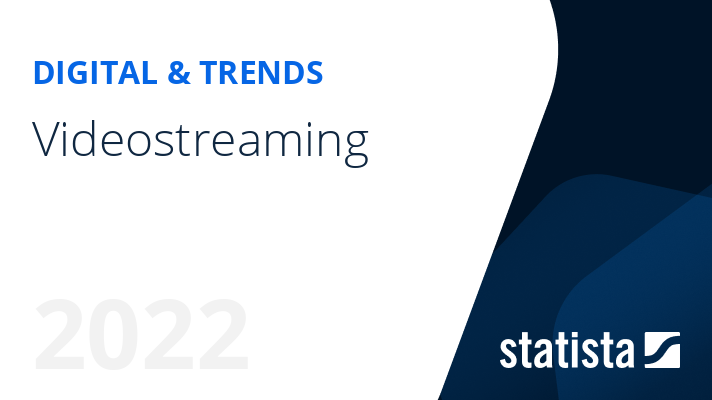 DIGITAL & TRENDS

Videostreaming

2022

statista